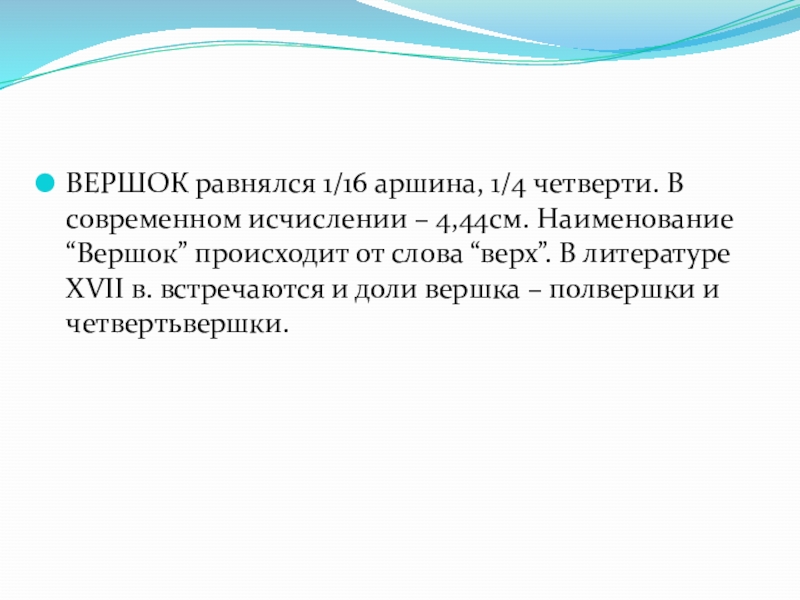 ВЕРШОК равнялся 1/16 аршина, 1/4 четверти. В современном исчислении – 4,44см. Наименование “Вершок” происходит от слова “верх”. В литературе XVII в. встречаются и доли вершка – полвершки и четвертьвершки.